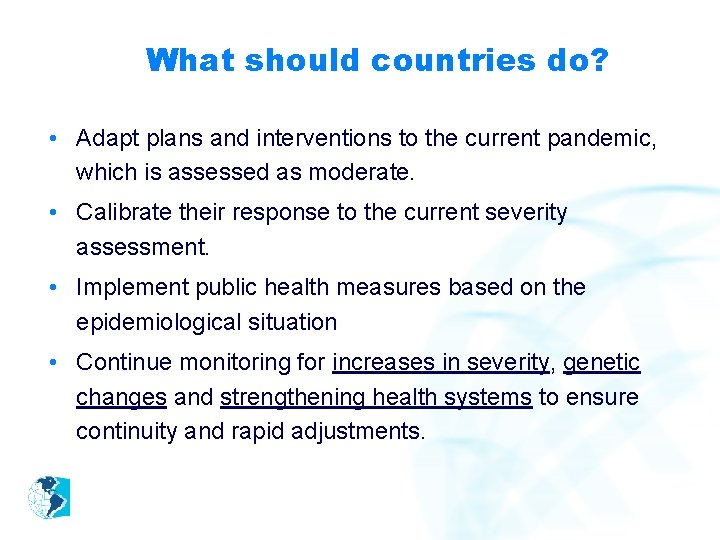 What should countries do?

• Adapt plans and interventions to the current pandemic, which is assessed as moderate.

• Calibrate their response to the current severity assessment.

• Implement public health measures based on the epidemiological situation

• Continue monitoring for increases in severity, genetic changes and strengthening health systems to ensure continuity and rapid adjustments.